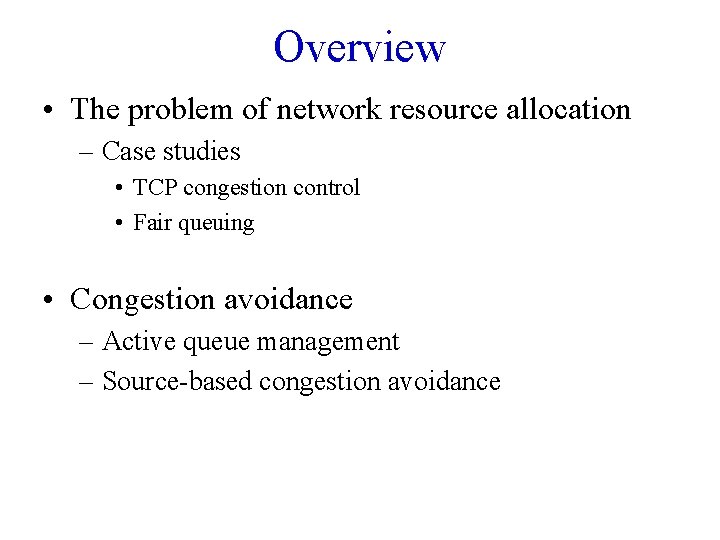 Overview

• The problem of network resource allocation
– Case studies
• TCP congestion control
• Fair queuing

• Congestion avoidance
– Active queue management
– Source-based congestion avoidance